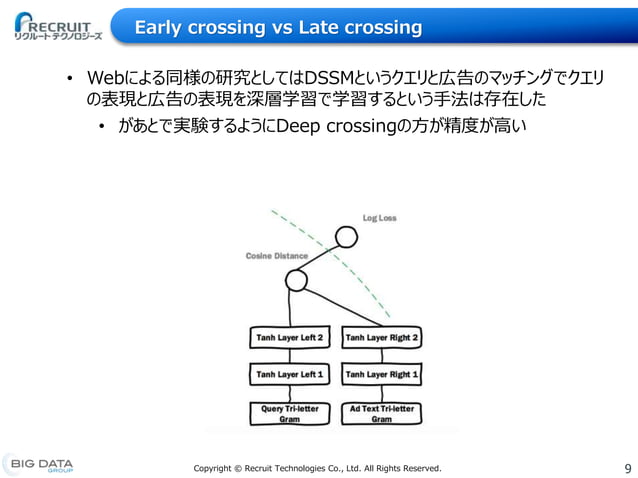 RECRUIT
リクルートテクノロジーズ

Early crossing vs Late crossing

• Webによる同様の研究としてはDSSMというクエリと広告のマッチングでクエリの表現と広告の表現を深層学習で学習するという手法は存在した
  • があとで実験するようにDeep crossingの方が精度が高い

Log Loss
Cosine Distance
Tanh Layer Left 2
Tanh Layer Right 2
Tanh Layer Left 1
Tanh Layer Right 1
Query Tri-letter Gram
Ad Text Tri-letter Gram

BIG DATA GROUP
Copyright © Recruit Technologies Co., Ltd. All Rights Reserved.
9